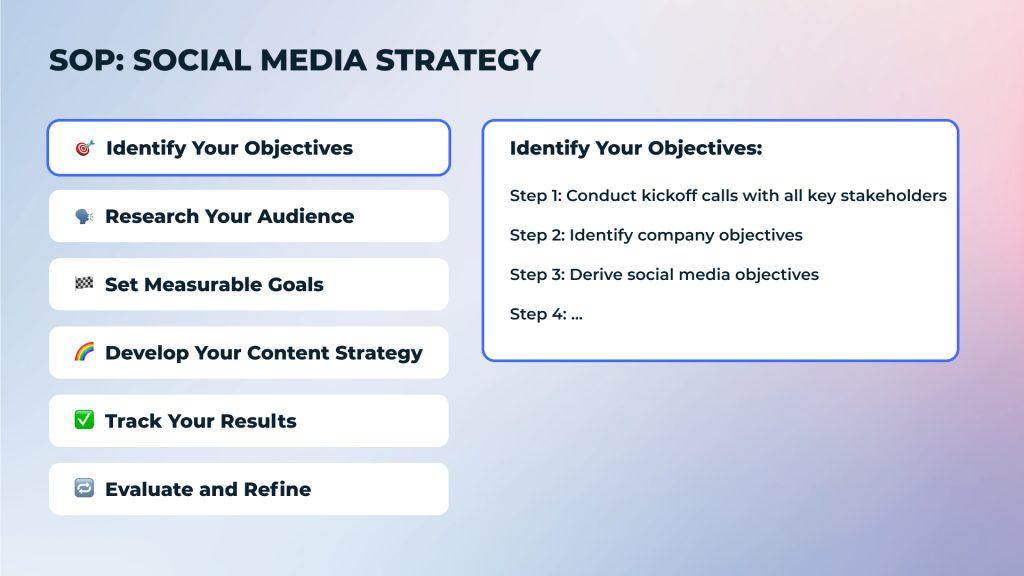 SOP: SOCIAL MEDIA STRATEGY

🎯 Identify Your Objectives

🗣️ Research Your Audience

🏁 Set Measurable Goals

🌈 Develop Your Content Strategy

✅ Track Your Results

🔁 Evaluate and Refine

Identify Your Objectives:

Step 1: Conduct kickoff calls with all key stakeholders

Step 2: Identify company objectives

Step 3: Derive social media objectives

Step 4: ...